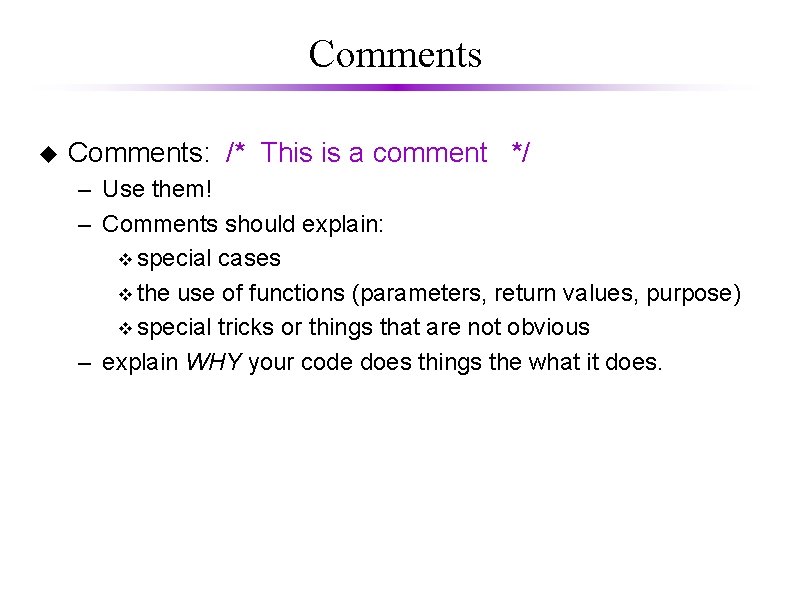 Comments

◆ Comments: /* This is a comment */

– Use them!

– Comments should explain:

❖ special cases

❖ the use of functions (parameters, return values, purpose)

❖ special tricks or things that are not obvious

– explain WHY your code does things the what it does.